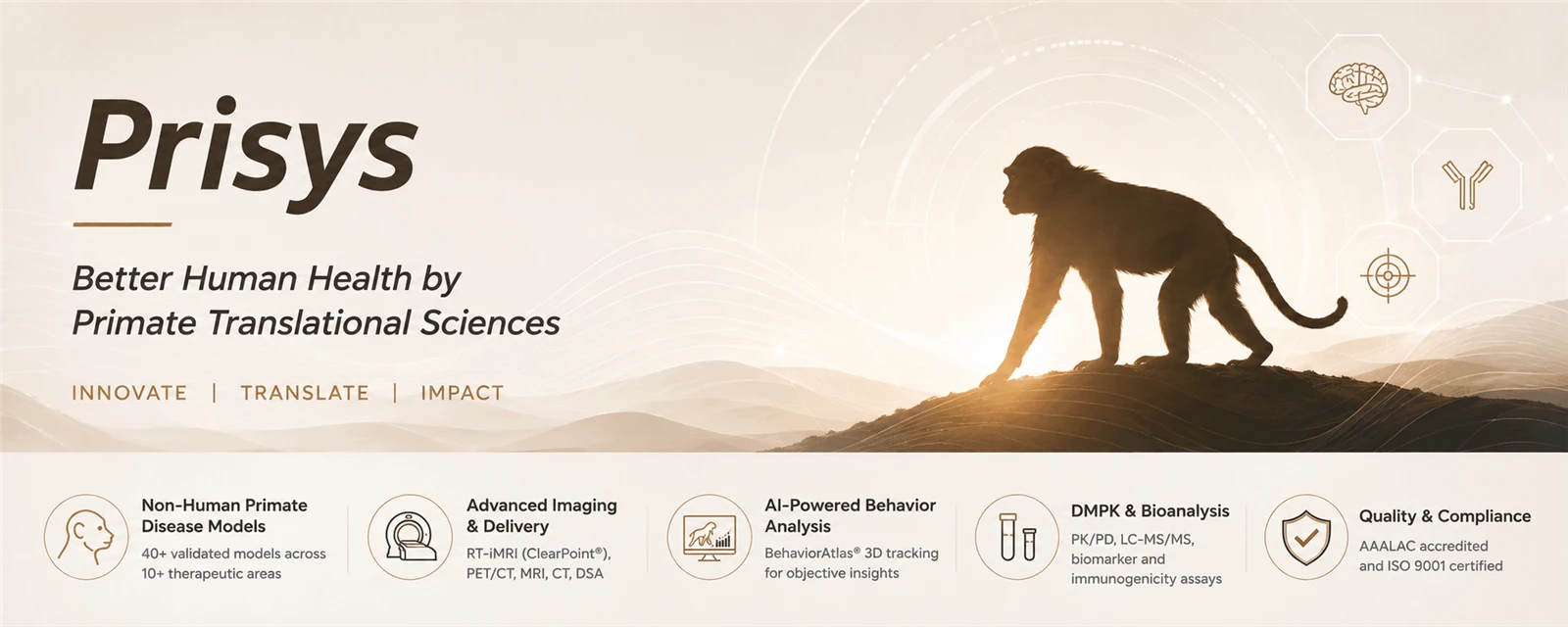 Prisys

Better Human Health by Primate Translational Sciences

INNOVATE | TRANSLATE | IMPACT

Non-Human Primate Disease Models
40+ validated models across 10+ therapeutic areas

Advanced Imaging & Delivery
RT-iMRI (ClearPoint®), PET/CT, MRI, CT, DSA

AI-Powered Behavior Analysis
BehaviorAtlas® 3D tracking for objective insights

DMPK & Bioanalysis
PK/PD, LC-MS/MS, biomarker and immunogenicity assays

Quality & Compliance
AAALAC accredited and ISO 9001 certified